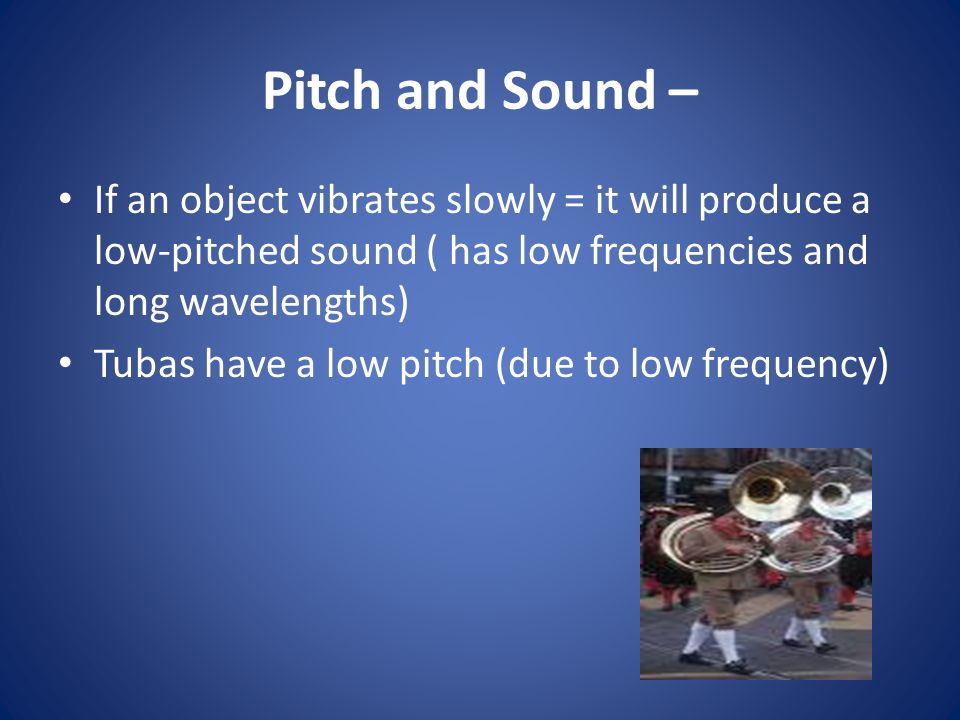 Pitch and Sound –

• If an object vibrates slowly = it will produce a low-pitched sound ( has low frequencies and long wavelengths)

• Tubas have a low pitch (due to low frequency)